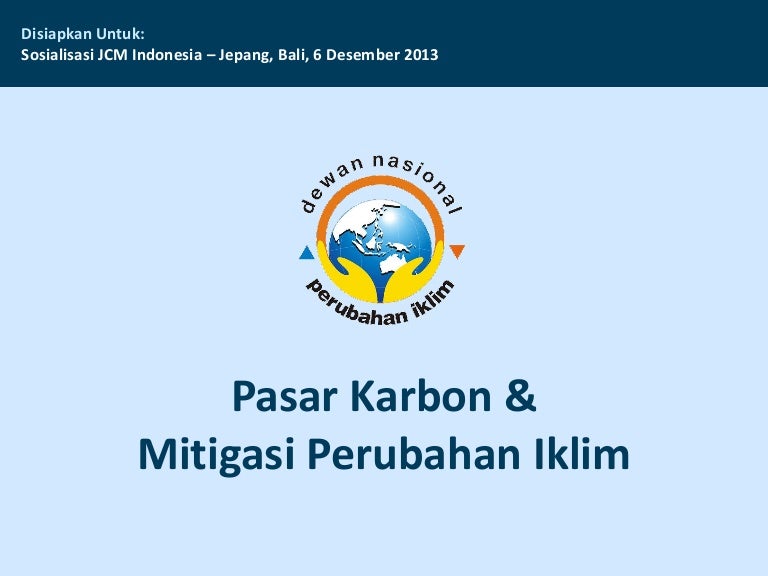 Disiapkan Untuk:
Sosialisasi JCM Indonesia – Jepang, Bali, 6 Desember 2013

dewan nasional
perubahan iklim

Pasar Karbon &
Mitigasi Perubahan Iklim